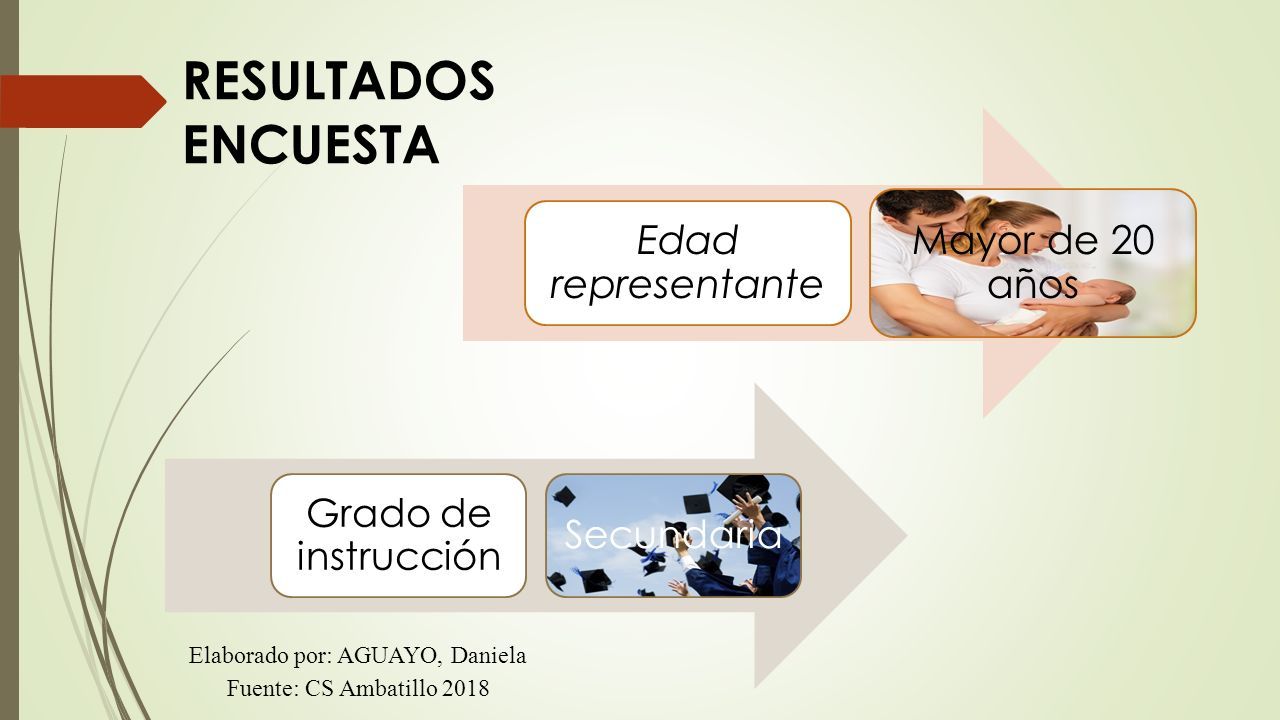 RESULTADOS ENCUESTA

Edad representante

Mayor de 20 años

Grado de instrucción

Secundaria

Elaborado por: AGUAYO, Daniela
Fuente: CS Ambatillo 2018